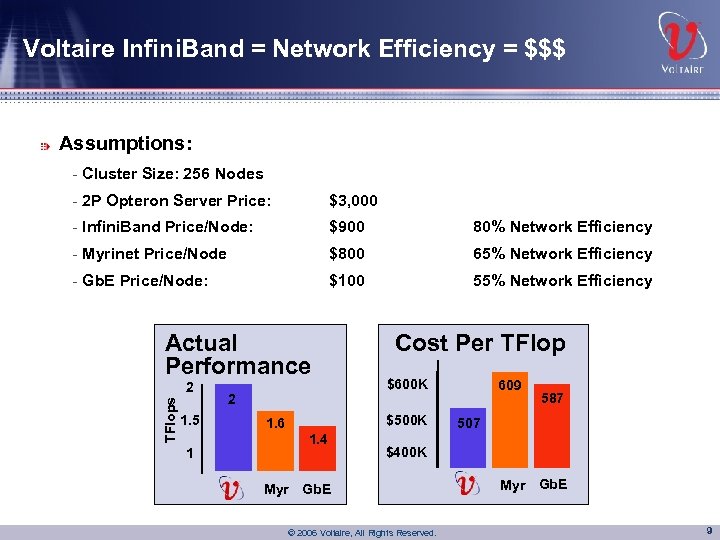 Voltaire InfiniBand = Network Efficiency = $$$

Voltaire

Assumptions:

- Cluster Size: 256 Nodes
- 2P Opteron Server Price: $3,000
- InfiniBand Price/Node: $900 80% Network Efficiency
- Myrinet Price/Node $800 65% Network Efficiency
- GbE Price/Node: $100 55% Network Efficiency

Actual Performance

TFlops

2

1.5

1

2

1.6

1.4

Myr GbE

Cost Per TFlop

$600K

$500K

$400K

507

609

587

Myr GbE

© 2006 Voltaire, All Rights Reserved.

9